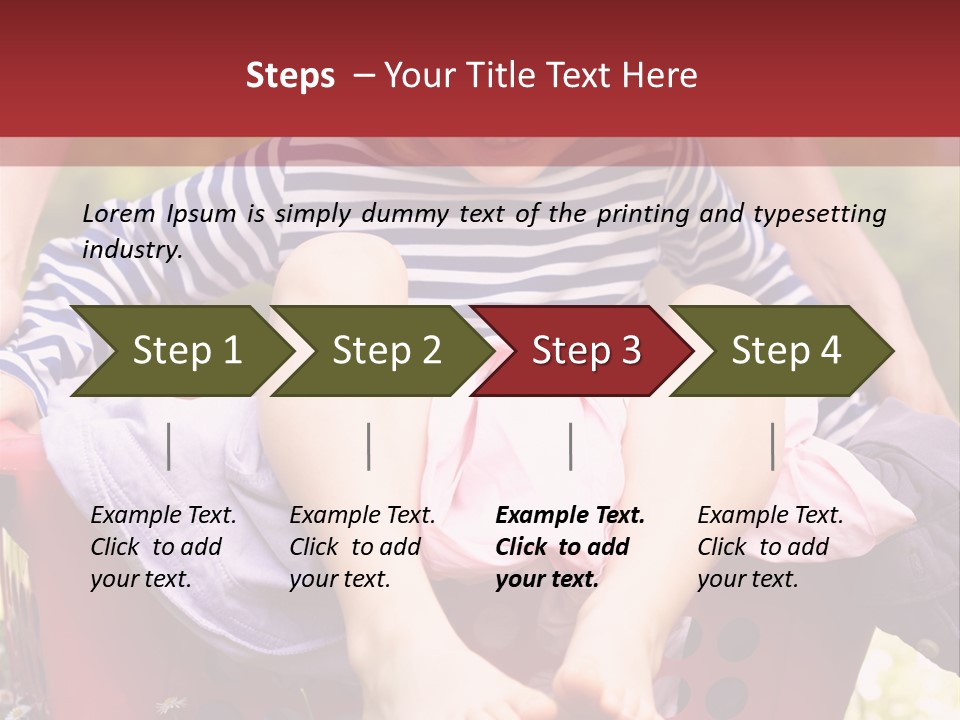 Steps – Your Title Text Here

Lorem Ipsum is simply dummy text of the printing and typesetting industry.

Step 1

Step 2

Step 3

Step 4

Example Text. Click to add your text.

Example Text. Click to add your text.

Example Text. Click to add your text.

Example Text. Click to add your text.